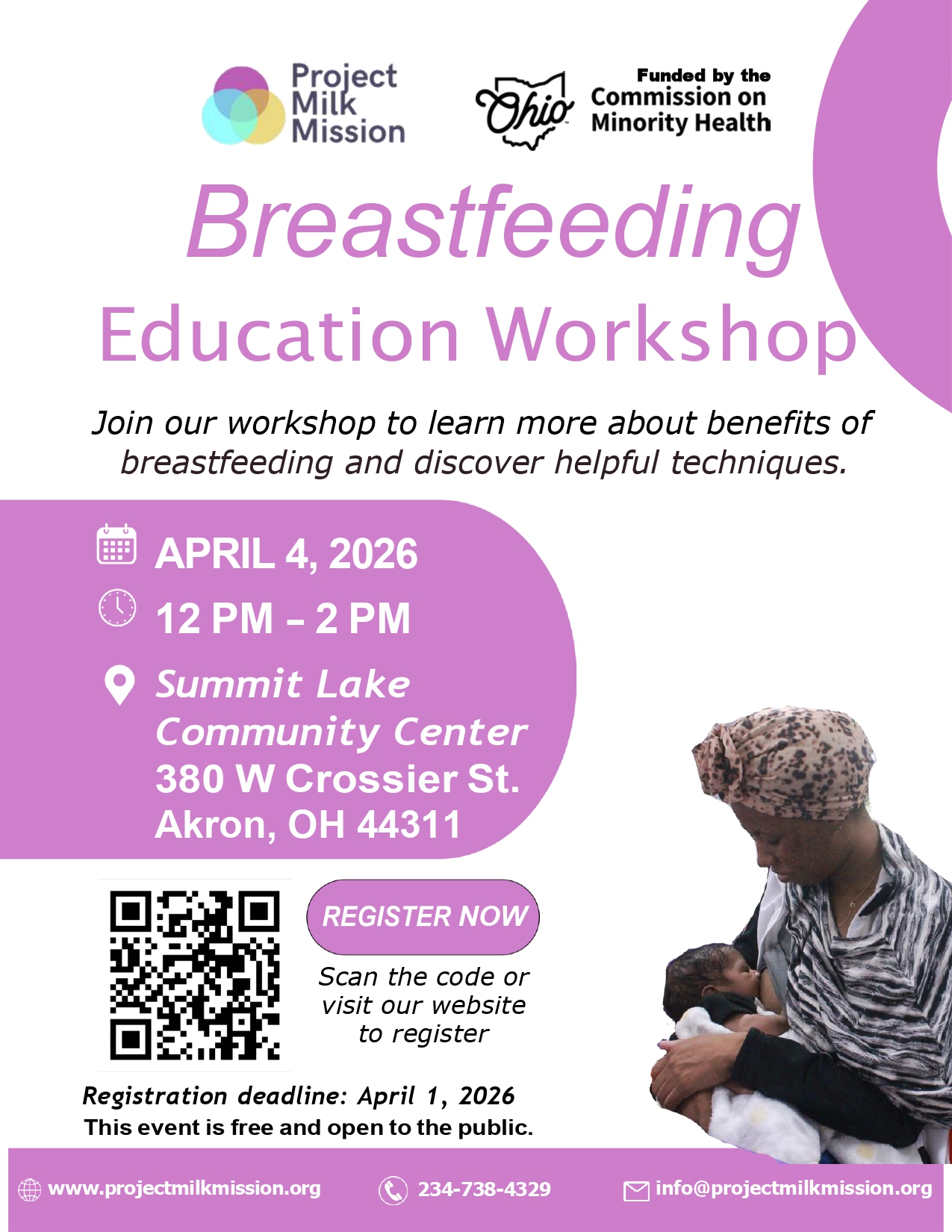 Project Milk Mission

Ohio

Funded by the Commission on Minority Health

Breastfeeding Education Workshop

Join our workshop to learn more about benefits of breastfeeding and discover helpful techniques.

APRIL 4, 2026

12 PM – 2 PM

Summit Lake Community Center
380 W Crossier St.
Akron, OH 44311

REGISTER NOW

Scan the code or visit our website to register

Registration deadline: April 1, 2026
This event is free and open to the public.

www.projectmilkmission.org 234-738-4329 info@projectmilkmission.org